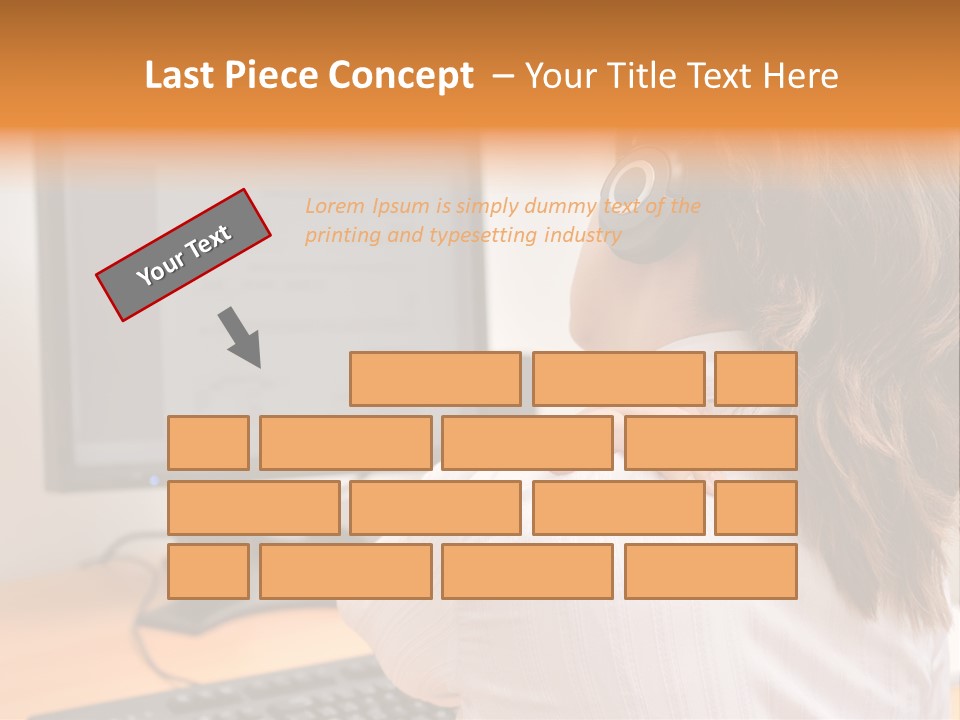 Last Piece Concept – Your Title Text Here

Your Text

Lorem Ipsum is simply dummy text of the printing and typesetting industry